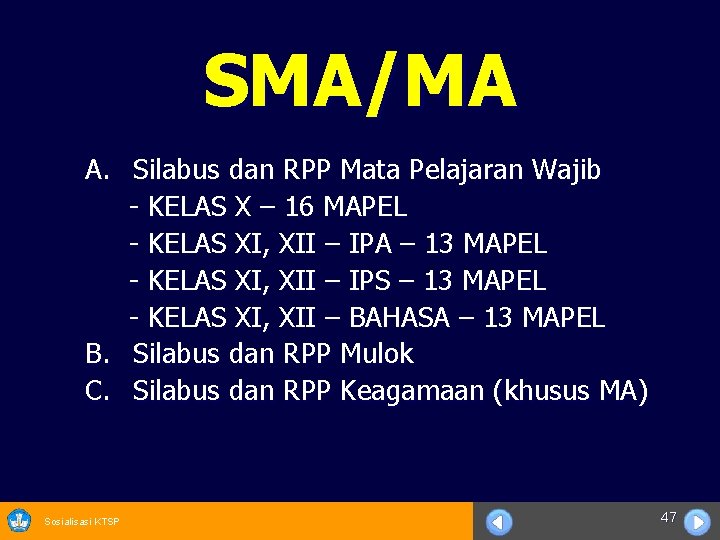 SMA/MA

A. Silabus dan RPP Mata Pelajaran Wajib
- KELAS X – 16 MAPEL
- KELAS XI, XII – IPA – 13 MAPEL
- KELAS XI, XII – IPS – 13 MAPEL
- KELAS XI, XII – BAHASA – 13 MAPEL
B. Silabus dan RPP Mulok
C. Silabus dan RPP Keagamaan (khusus MA)

Sosialisasi KTSP

47